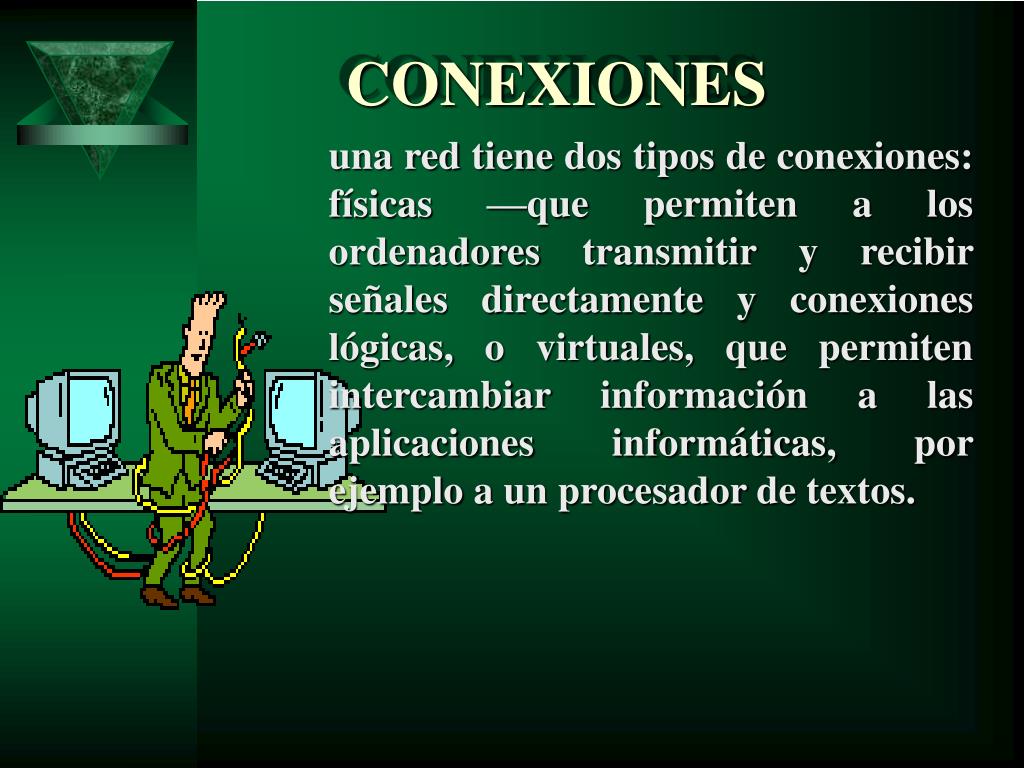 CONEXIONES

una red tiene dos tipos de conexiones: físicas —que permiten a los ordenadores transmitir y recibir señales directamente y conexiones lógicas, o virtuales, que permiten intercambiar información a las aplicaciones informáticas, por ejemplo a un procesador de textos.